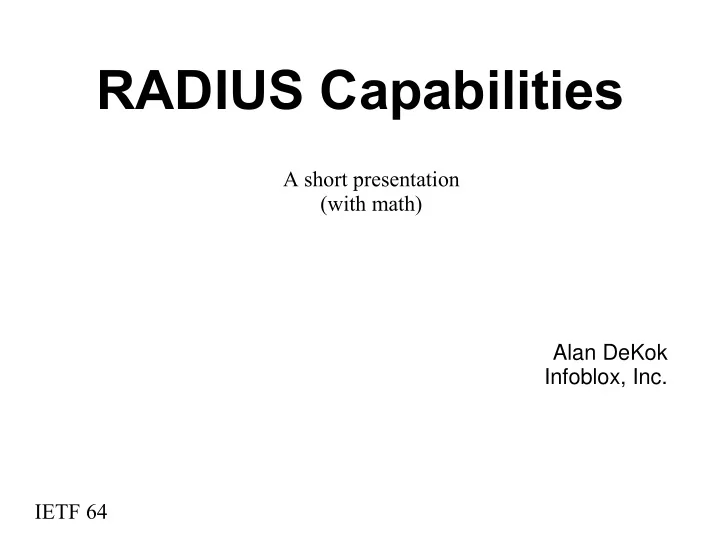 RADIUS Capabilities

A short presentation
(with math)

Alan DeKok
Infoblox, Inc.

IETF 64